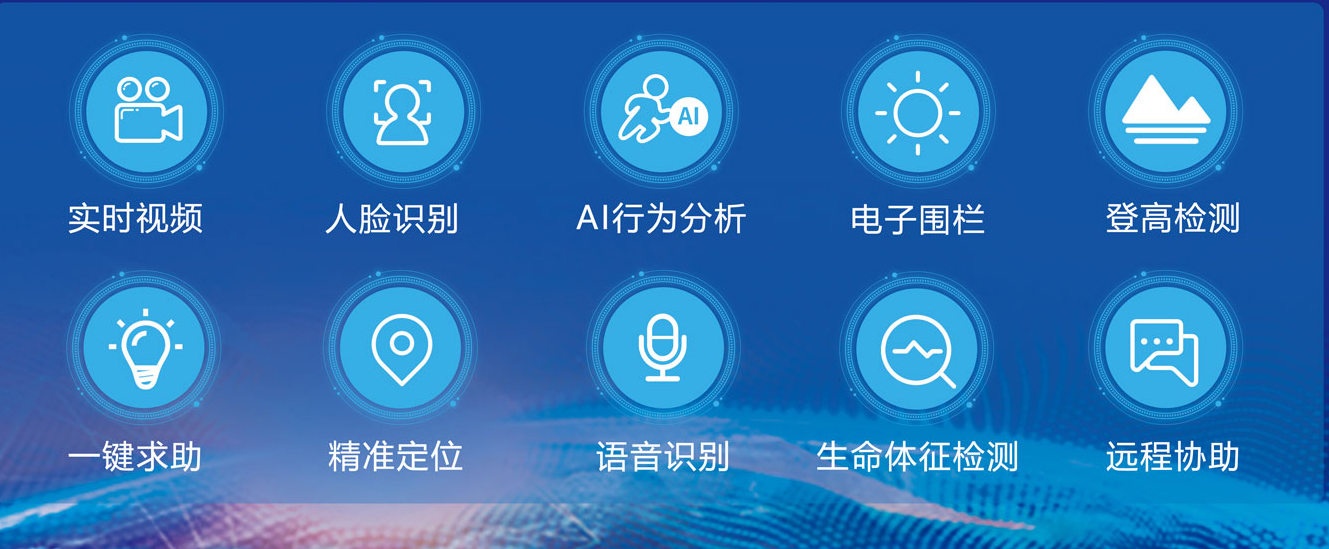 AI

实时视频 人脸识别 AI行为分析 电子围栏 登高检测

一键求助 精准定位 语音识别 生命体征检测 远程协助